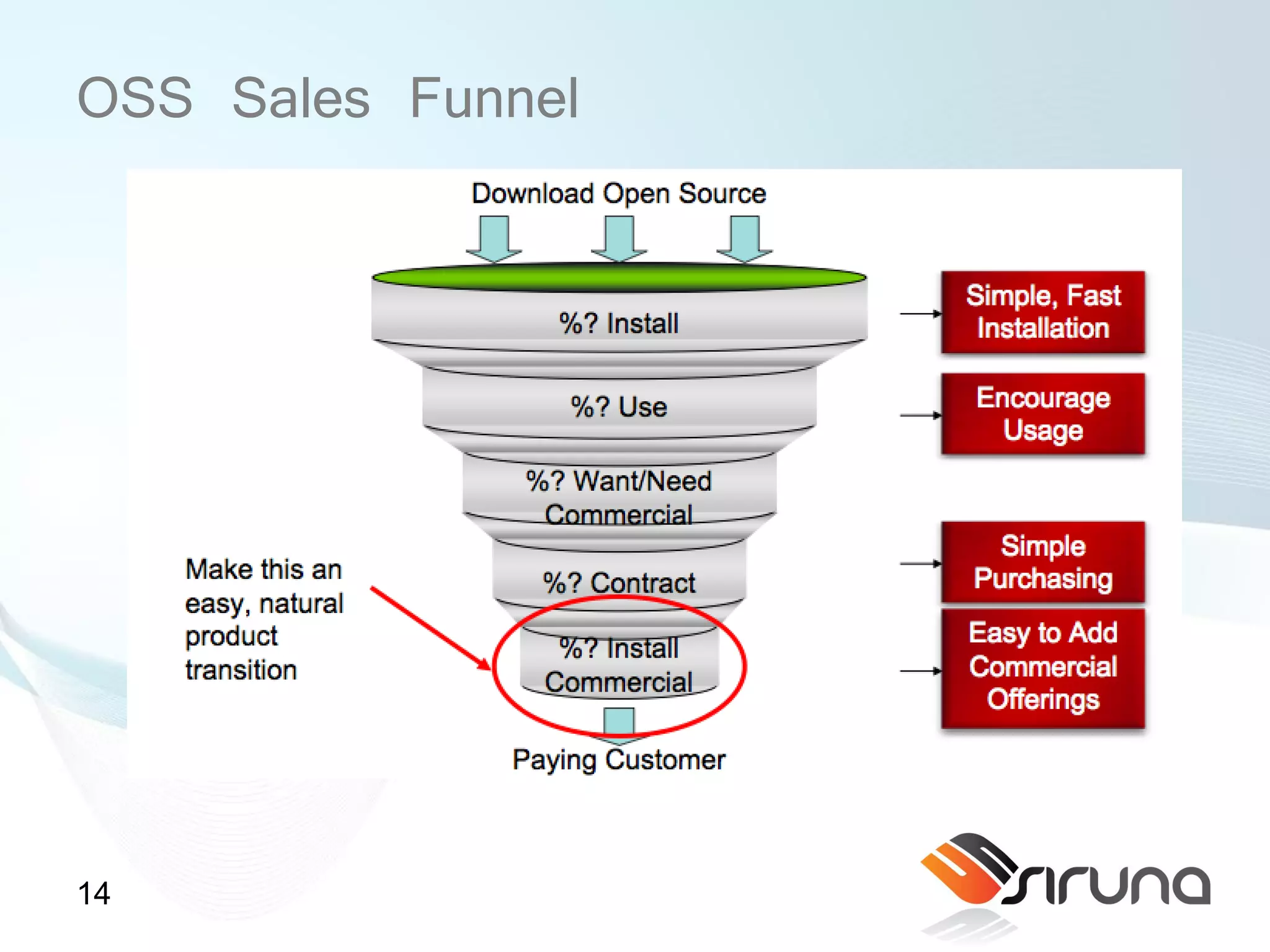 OSS Sales Funnel

Download Open Source

%? Install

%? Use

%? Want/Need Commercial

%? Contract

%? Install Commercial

Paying Customer

Make this an easy, natural product transition

Simple, Fast Installation

Encourage Usage

Simple Purchasing

Easy to Add Commercial Offerings

14

siruna